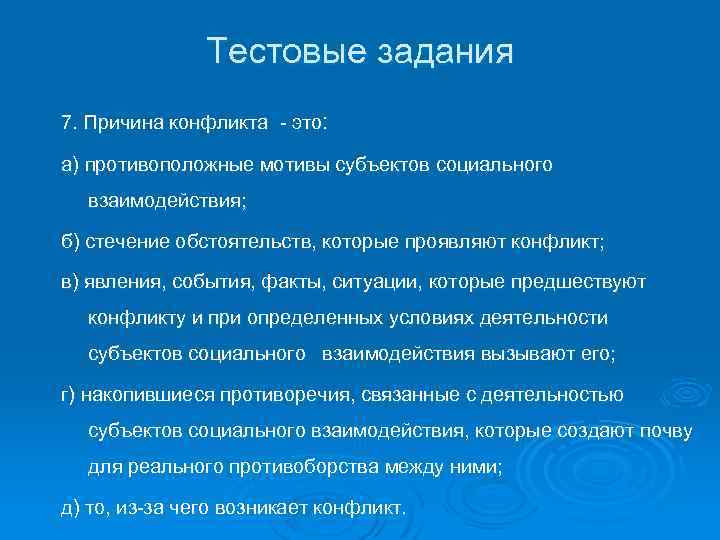 Тестовые задания

7. Причина конфликта - это:

а) противоположные мотивы субъектов социального взаимодействия;

б) стечение обстоятельств, которые проявляют конфликт;

в) явления, события, факты, ситуации, которые предшествуют конфликту и при определенных условиях деятельности субъектов социального взаимодействия вызывают его;

г) накопившиеся противоречия, связанные с деятельностью субъектов социального взаимодействия, которые создают почву для реального противоборства между ними;

д) то, из-за чего возникает конфликт.